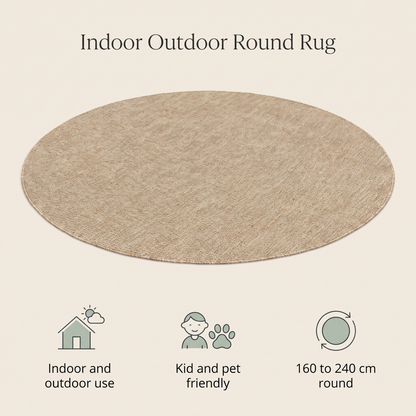 Indoor Outdoor Round Rug

Indoor and outdoor use

Kid and pet friendly

160 to 240 cm round